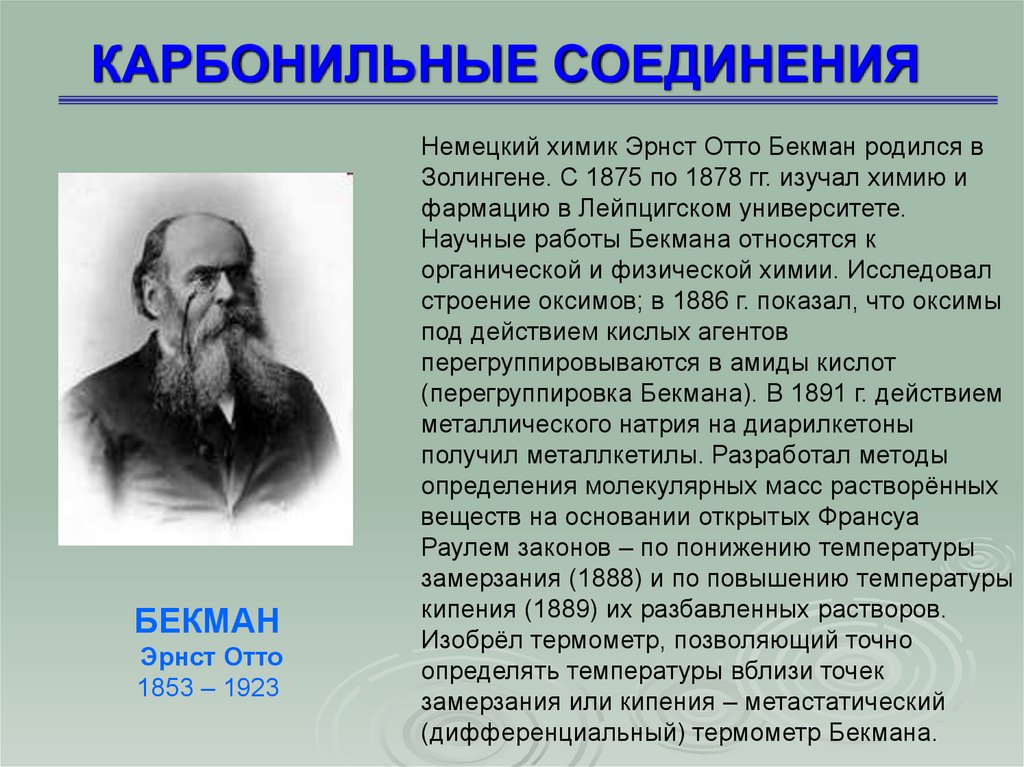 КАРБОНИЛЬНЫЕ СОЕДИНЕНИЯ

Немецкий химик Эрнст Отто Бекман родился в Золингене. С 1875 по 1878 гг. изучал химию и фармацию в Лейпцигском университете. Научные работы Бекмана относятся к органической и физической химии. Исследовал строение оксимов; в 1886 г. показал, что оксимы под действием кислых агентов перегруппировываются в амиды кислот (перегруппировка Бекмана). В 1891 г. действием металлического натрия на диарилкетоны получил металлкетилы. Разработал методы определения молекулярных масс растворённых веществ на основании открытых Франсуа Раулем законов – по понижению температуры замерзания (1888) и по повышению температуры кипения (1889) их разбавленных растворов. Изобрёл термометр, позволяющий точно определять температуры вблизи точек замерзания или кипения – метастатический (дифференциальный) термометр Бекмана.

БЕКМАН
Эрнст Отто
1853 – 1923